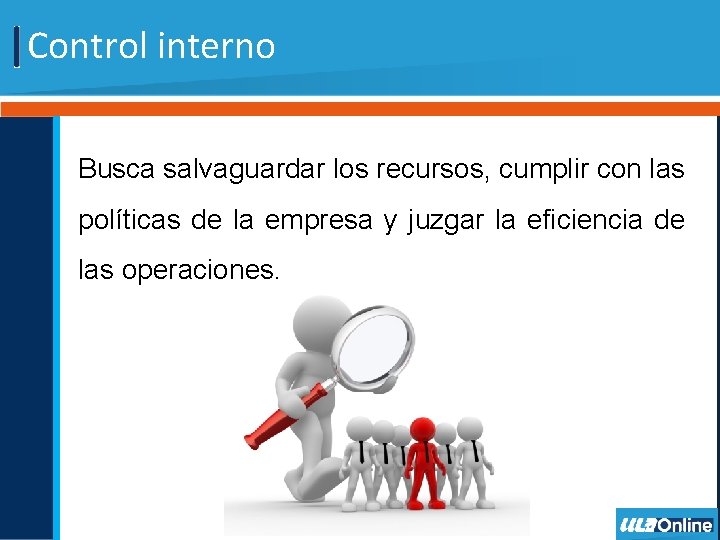 Control interno

Busca salvaguardar los recursos, cumplir con las políticas de la empresa y juzgar la eficiencia de las operaciones.

ULA Online